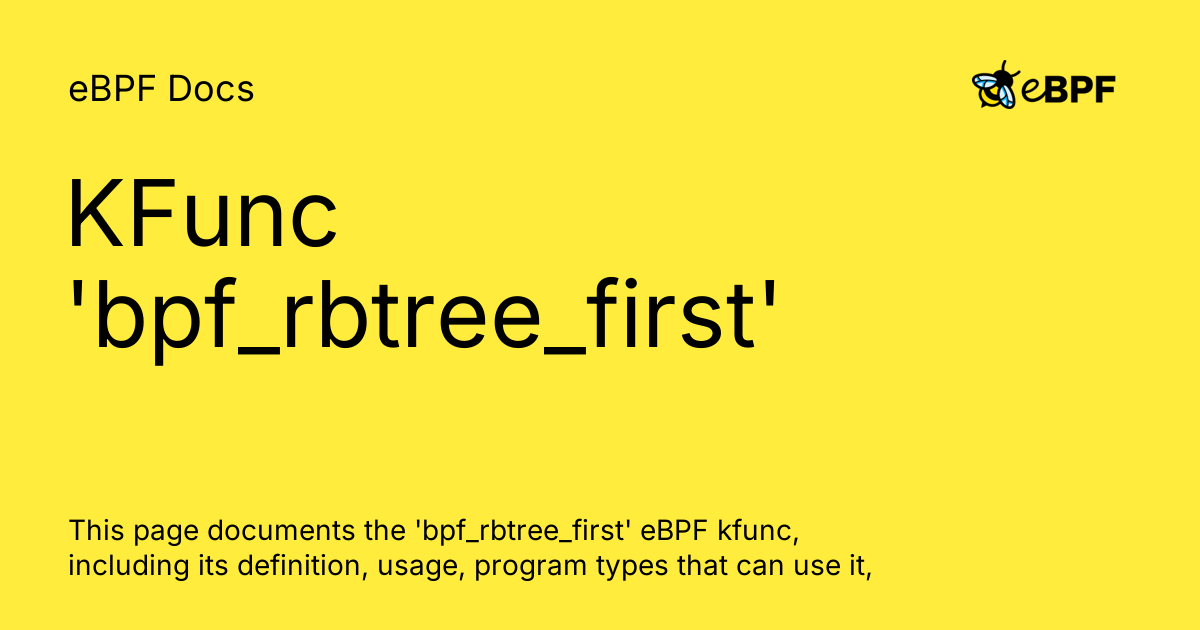 eBPF Docs

eBPF

KFunc 'bpf_rbtree_first'

This page documents the 'bpf_rbtree_first' eBPF kfunc, including its definition, usage, program types that can use it,